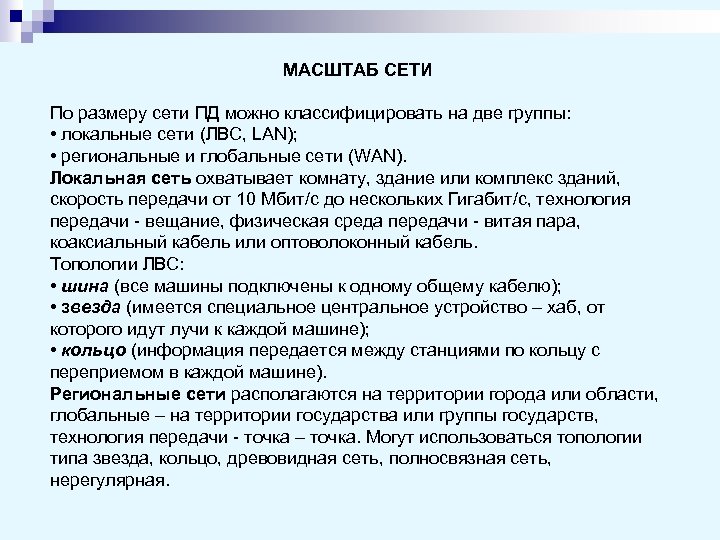 МАСШТАБ СЕТИ

По размеру сети ПД можно классифицировать на две группы:
• локальные сети (ЛВС, LAN);
• региональные и глобальные сети (WAN).
Локальная сеть охватывает комнату, здание или комплекс зданий, скорость передачи от 10 Мбит/с до нескольких Гигабит/с, технология передачи - вещание, физическая среда передачи - витая пара, коаксиальный кабель или оптоволоконный кабель.
Топологии ЛВС:
• шина (все машины подключены к одному общему кабелю);
• звезда (имеется специальное центральное устройство – хаб, от которого идут лучи к каждой машине);
• кольцо (информация передается между станциями по кольцу с переприемом в каждой машине).
Региональные сети располагаются на территории города или области, глобальные – на территории государства или группы государств, технология передачи - точка – точка. Могут использоваться топологии типа звезда, кольцо, древовидная сеть, полносвязная сеть, нерегулярная.